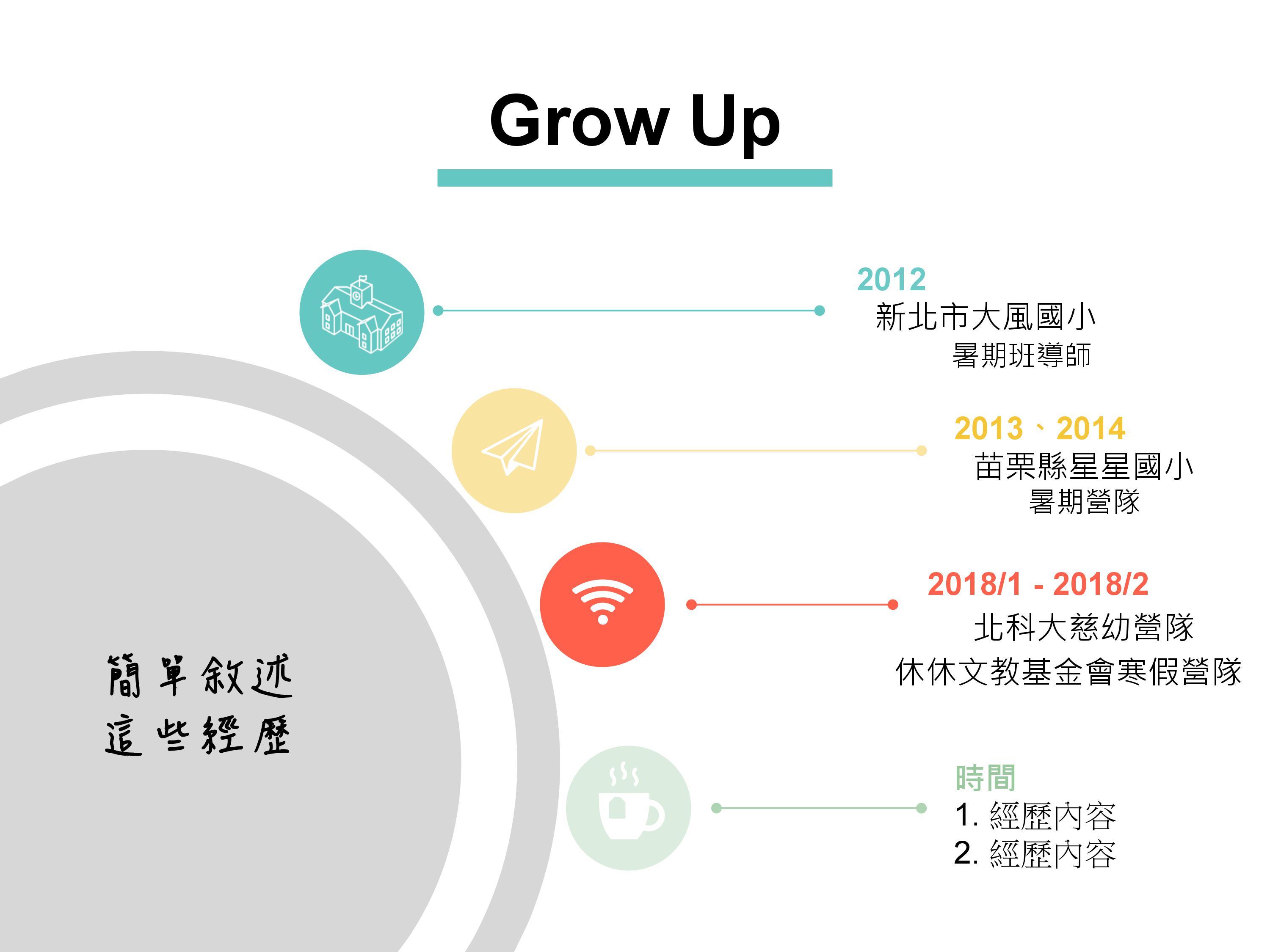 Grow Up

2012
新北市大風國小
暑期班導師

2013、2014
苗栗縣星星國小
暑期營隊

2018/1 - 2018/2
北科大慈幼營隊
休休文教基金會寒假營隊

時間
1. 經歷內容
2. 經歷內容

簡單敘述
這些經歷